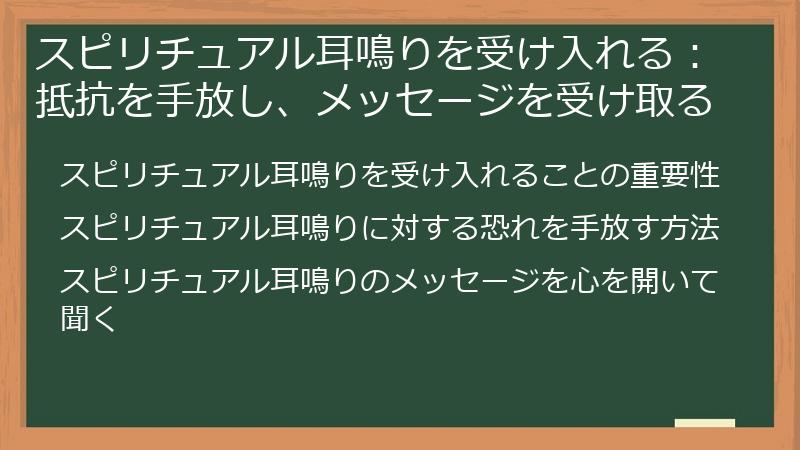 スピリチュアル耳鳴りを受け入れる：抵抗を手放し、メッセージを受け取る

スピリチュアル耳鳴りを受け入れることの重要性

スピリチュアル耳鳴りに対する恐れを手放す方法

スピリチュアル耳鳴りのメッセージを心を開いて聞く